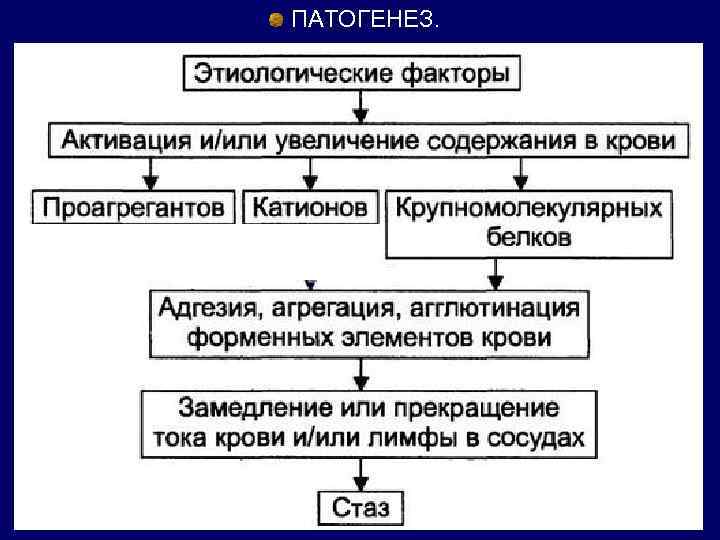 ПАТОГЕНЕЗ.

Этиологические факторы

Активация и/или увеличение содержания в крови

Проагрегантов

Катионов

Крупномолекулярных белков

Адгезия, агрегация, агглютинация форменных элементов крови

Замедление или прекращение тока крови и/или лимфы в сосудах

Стаз